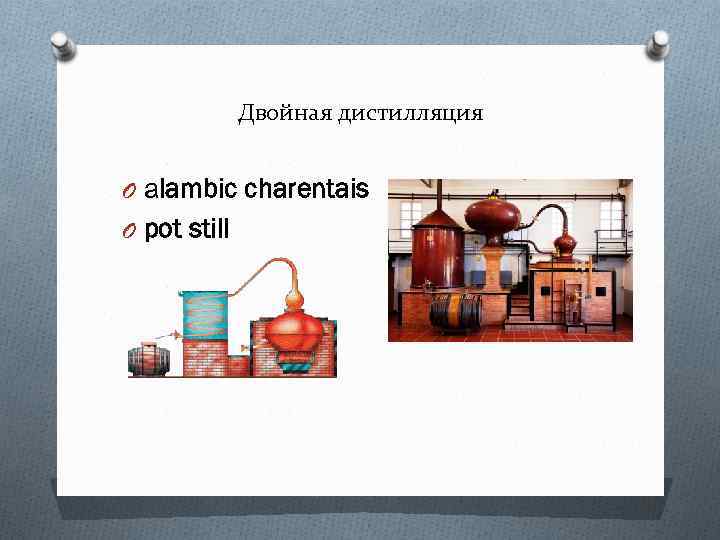 Двойная дистилляция

alambic charentais

pot still